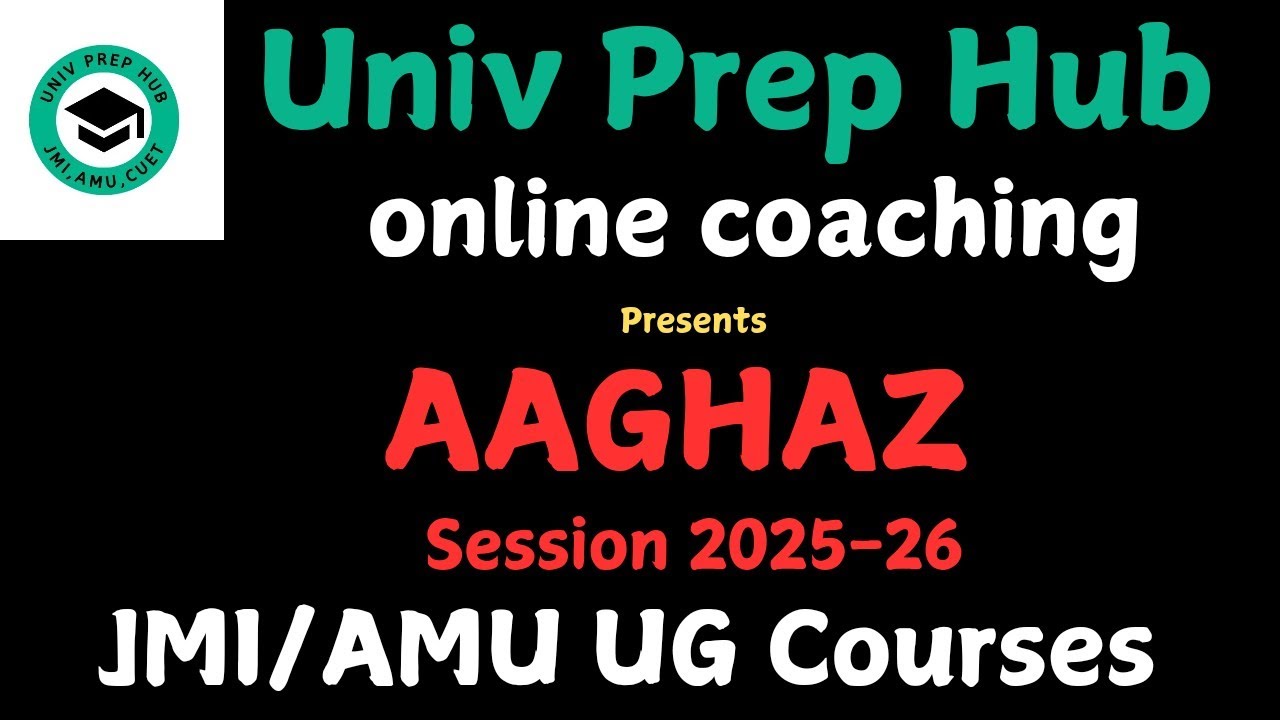 UNIV PREP HUB
JMI,AMU,CUET

Univ Prep Hub
online coaching
Presents
AAGHAZ
Session 2025-26
JMI/AMU UG Courses